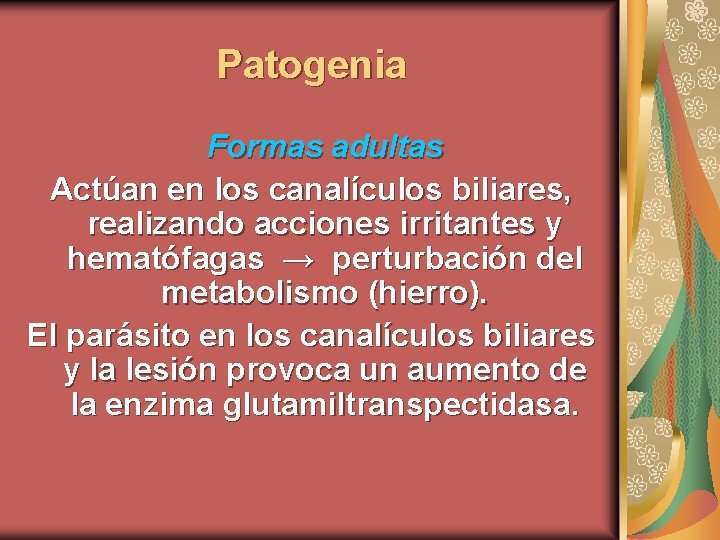 Patogenia

Formas adultas

Actúan en los canalículos biliares, realizando acciones irritantes y hematófagas → perturbación del metabolismo (hierro).

El parásito en los canalículos biliares y la lesión provoca un aumento de la enzima glutamiltranspectidasa.